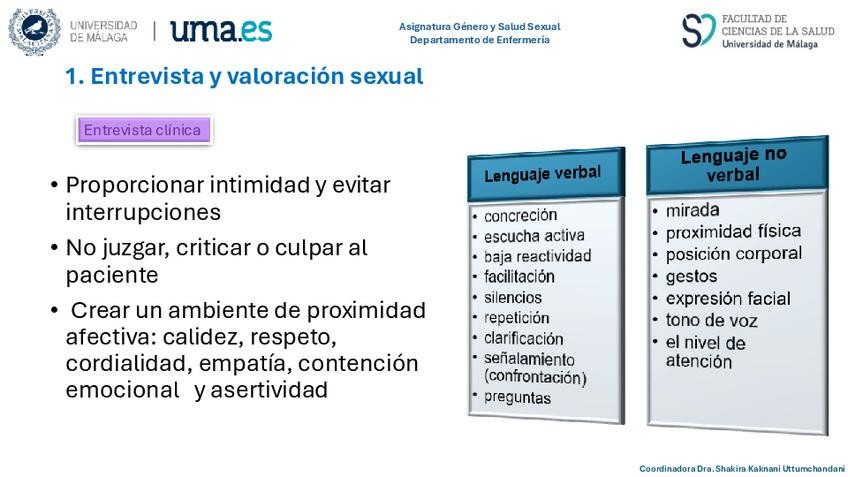 UNIVERSIDAD DE MÁLAGA | uma.es

Asignatura Género y Salud Sexual
Departamento de Enfermería

FACULTAD DE CIENCIAS DE LA SALUD
Universidad de Málaga

1. Entrevista y valoración sexual

Entrevista clínica

• Proporcionar intimidad y evitar interrupciones
• No juzgar, criticar o culpar al paciente
• Crear un ambiente de proximidad afectiva: calidez, respeto, cordialidad, empatía, contención emocional y asertividad

Lenguaje verbal
• concreción
• escucha activa
• baja reactividad
• facilitación
• silencios
• repetición
• clarificación
• señalamiento (confrontación)
• preguntas

Lenguaje no verbal
• mirada
• proximidad física
• posición corporal
• gestos
• expresión facial
• tono de voz
• el nivel de atención

Coordinadora Dra. Shakira Kaknani Uttumchandani